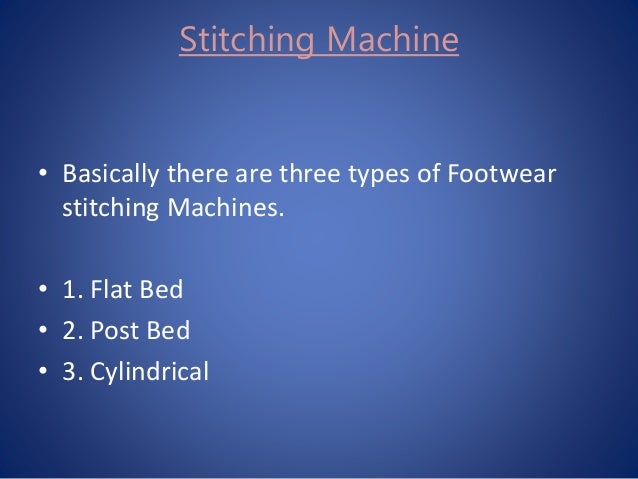 Stitching Machine

• Basically there are three types of Footwear stitching Machines.

• 1. Flat Bed
• 2. Post Bed
• 3. Cylindrical